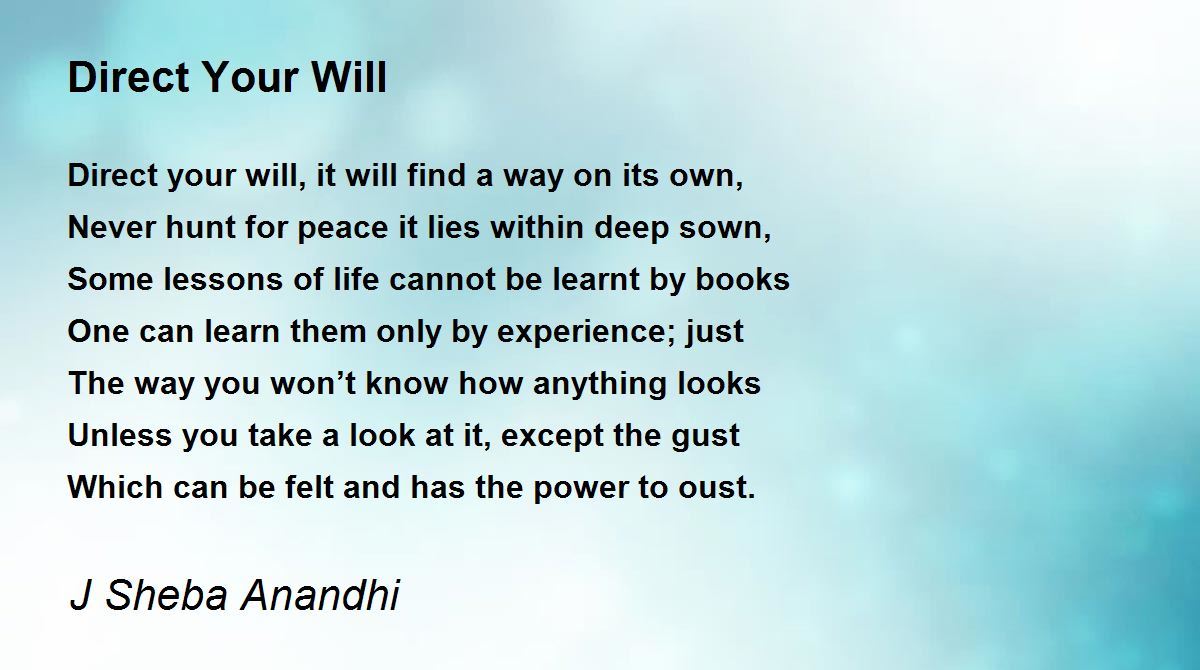 Direct Your Will

Direct your will, it will find a way on its own,
Never hunt for peace it lies within deep sown,
Some lessons of life cannot be learnt by books
One can learn them only by experience; just
The way you won’t know how anything looks
Unless you take a look at it, except the gust
Which can be felt and has the power to oust.

J Sheba Anandhi